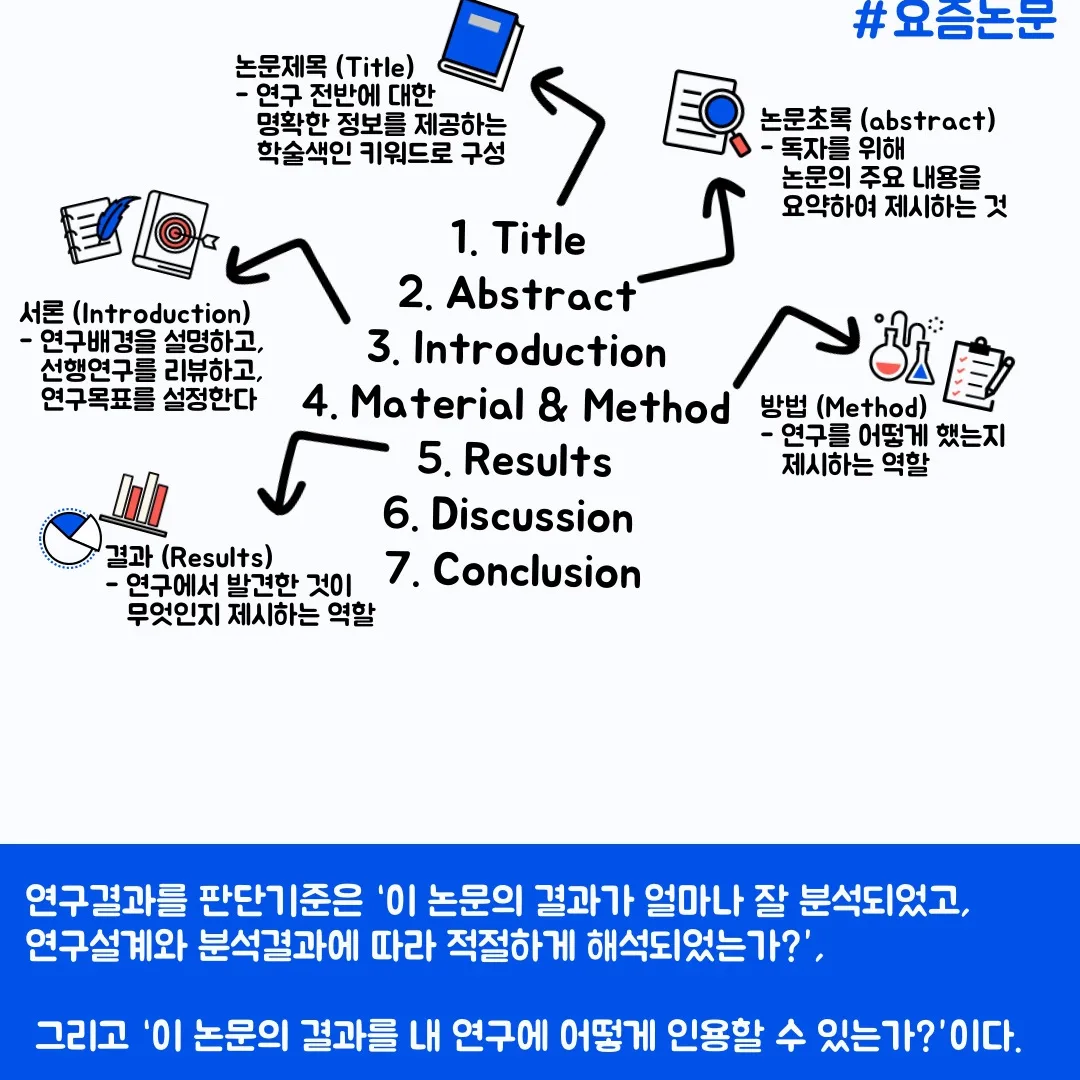 #요즘논문

논문제목 (Title)
- 연구 전반에 대한 명확한 정보를 제공하는 학술색인 키워드로 구성

논문초록 (abstract)
- 독자를 위해 논문의 주요 내용을 요약하여 제시하는 것

서론 (Introduction)
- 연구배경을 설명하고, 선행연구를 리뷰하고, 연구목표를 설정한다

1. Title
2. Abstract
3. Introduction
4. Material & Method
5. Results
6. Discussion
7. Conclusion

방법 (Method)
- 연구를 어떻게 했는지 제시하는 역할

결과 (Results)
- 연구에서 발견한 것이 무엇인지 제시하는 역할

연구결과를 판단기준은 '이 논문의 결과가 얼마나 잘 분석되었고, 연구설계와 분석결과에 따라 적절하게 해석되었는가?',

그리고 '이 논문의 결과를 내 연구에 어떻게 인용할 수 있는가?'이다.